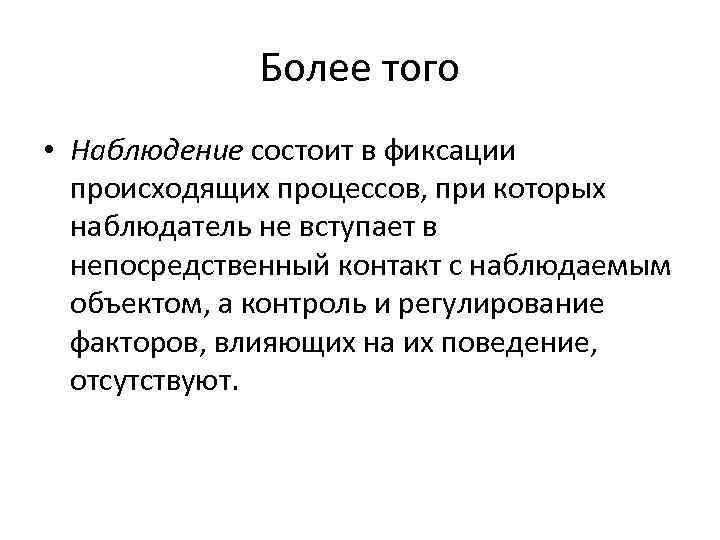 Более того

• Наблюдение состоит в фиксации происходящих процессов, при которых наблюдатель не вступает в непосредственный контакт с наблюдаемым объектом, а контроль и регулирование факторов, влияющих на их поведение, отсутствуют.